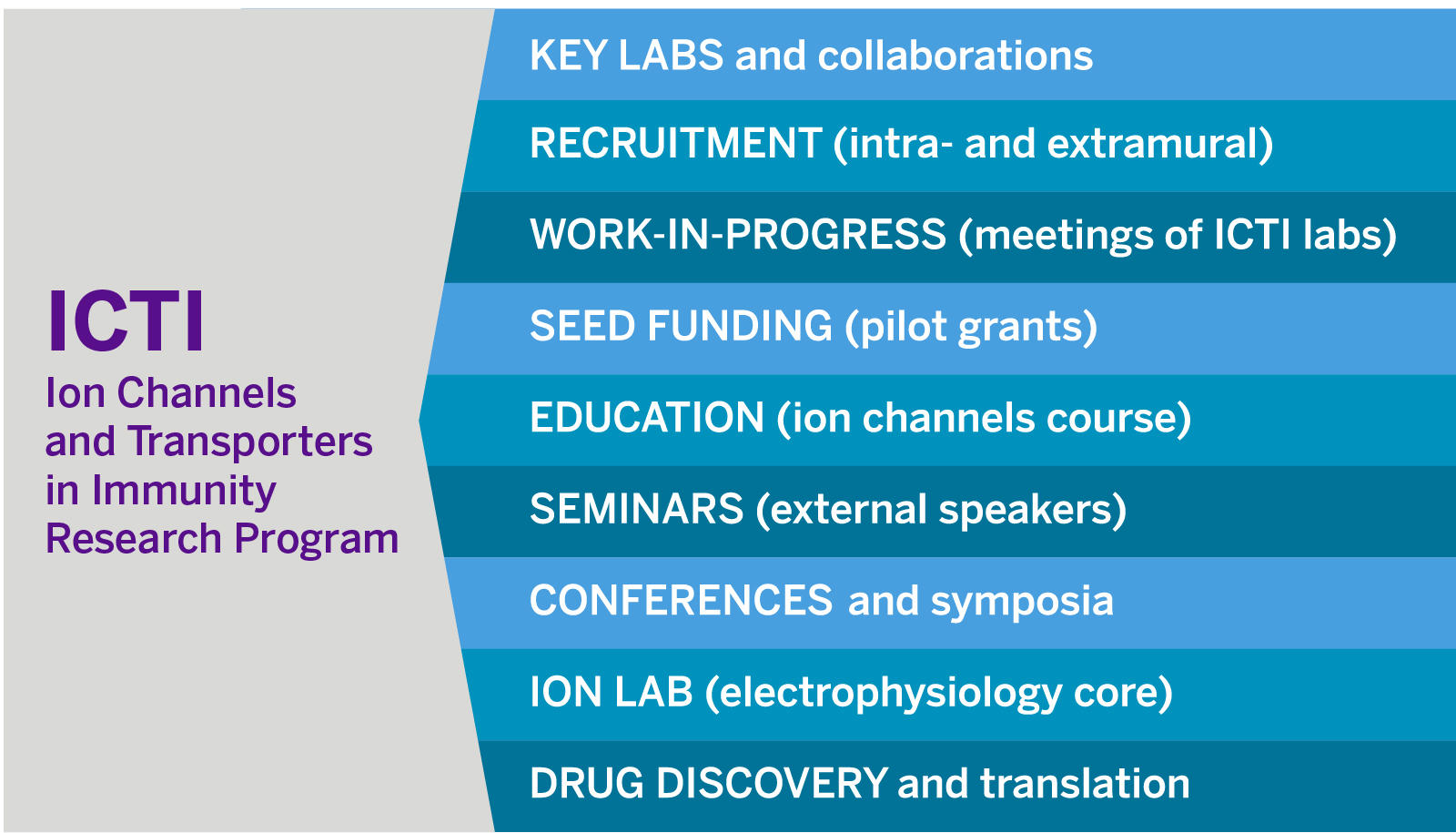 ICTI
Ion Channels and Transporters in Immunity Research Program

KEY LABS and collaborations

RECRUITMENT (intra- and extramural)

WORK-IN-PROGRESS (meetings of ICTI labs)

SEED FUNDING (pilot grants)

EDUCATION (ion channels course)

SEMINARS (external speakers)

CONFERENCES and symposia

ION LAB (electrophysiology core)

DRUG DISCOVERY and translation